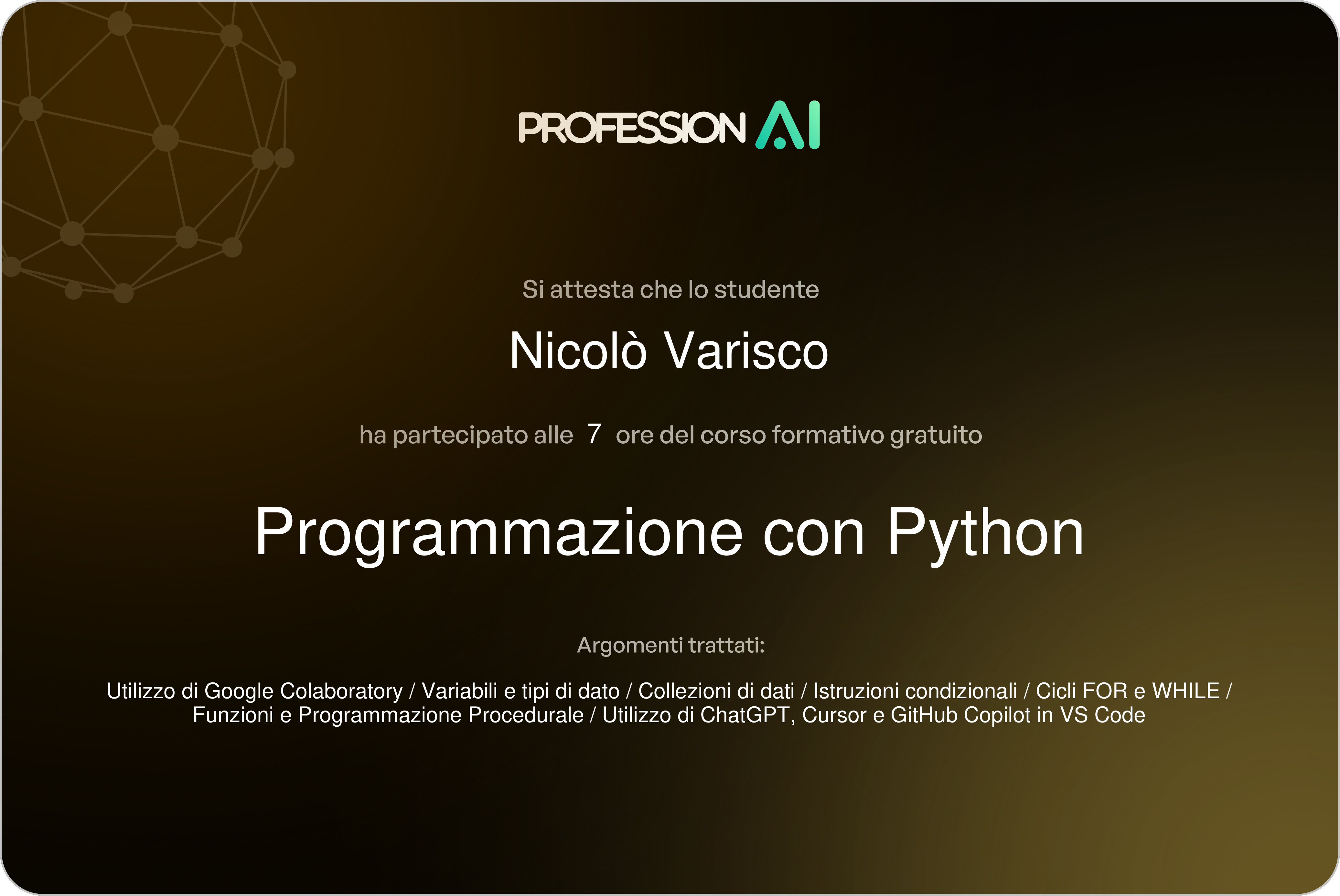 PROFESSION AI

Si attesta che lo studente

Nicolò Varisco

ha partecipato alle 7 ore del corso formativo gratuito

Programmazione con Python

Argomenti trattati:

Utilizzo di Google Colaboratory / Variabili e tipi di dato / Collezioni di dati / Istruzioni condizionali / Cicli FOR e WHILE / Funzioni e Programmazione Procedurale / Utilizzo di ChatGPT, Cursor e GitHub Copilot in VS Code